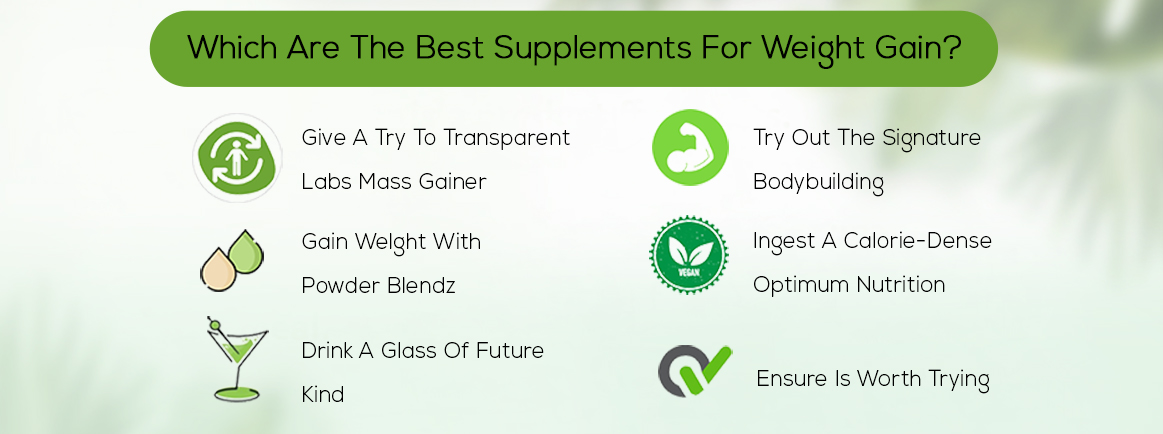 Which Are The Best Supplements For Weight Gain?

Give A Try To Transparent Labs Mass Gainer

Gain Weight With Powder Blendz

Drink A Glass Of Future Kind

Try Out The Signature Bodybuilding

VEGAN

Ingest A Calorie-Dense Optimum Nutrition

Ensure Is Worth Trying